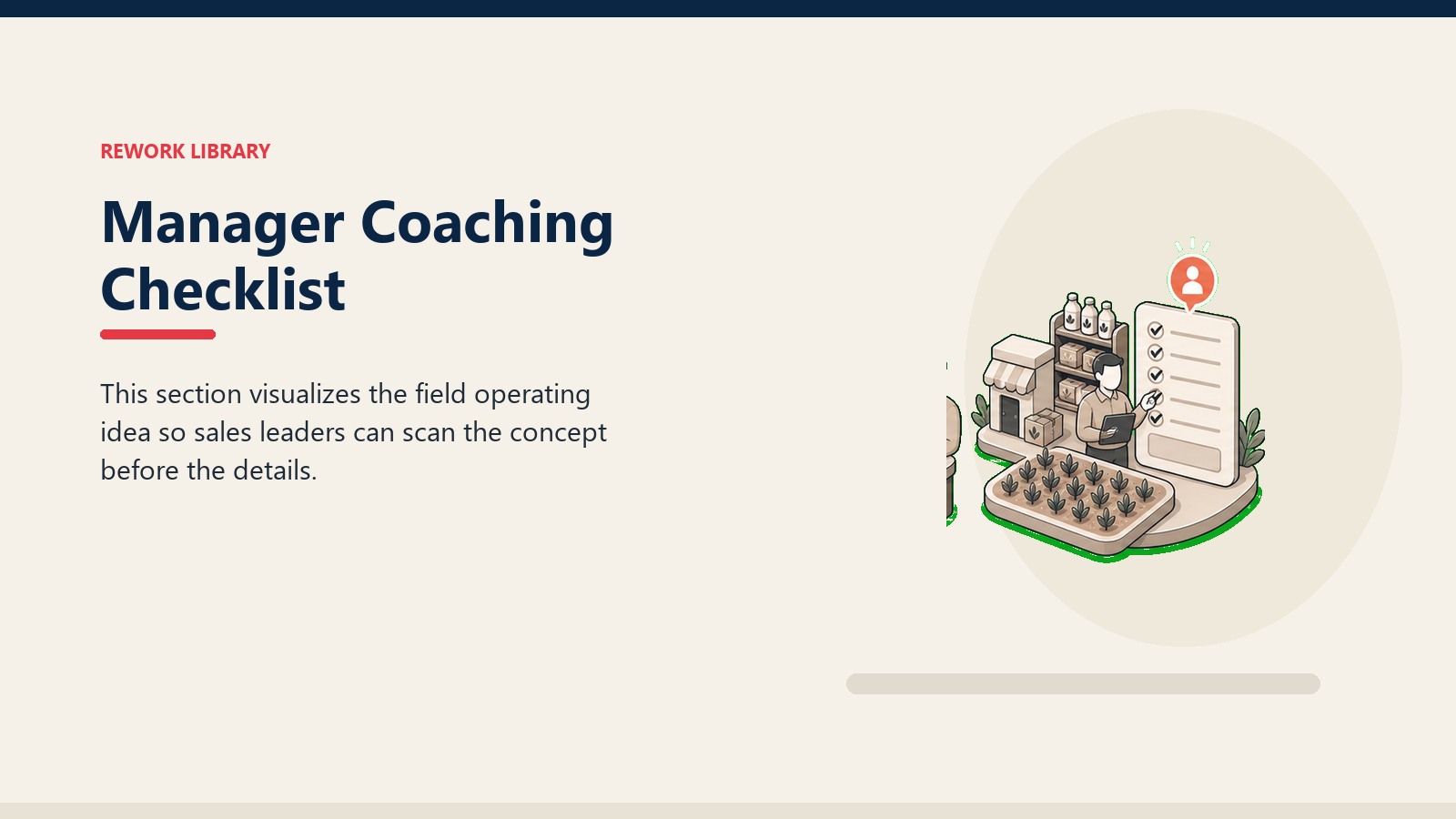 REWORK LIBRARY

Manager Coaching Checklist

This section visualizes the field operating idea so sales leaders can scan the concept before the details.